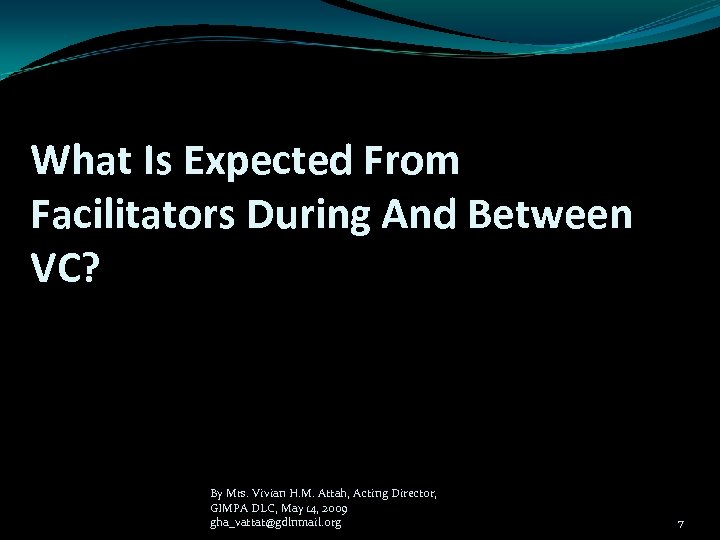 What Is Expected From Facilitators During And Between VC?

By Mrs. Vivian H.M. Attah, Acting Director, GIMPA DLC, May 14, 2009 gha_vattat@gdlnmail.org

7